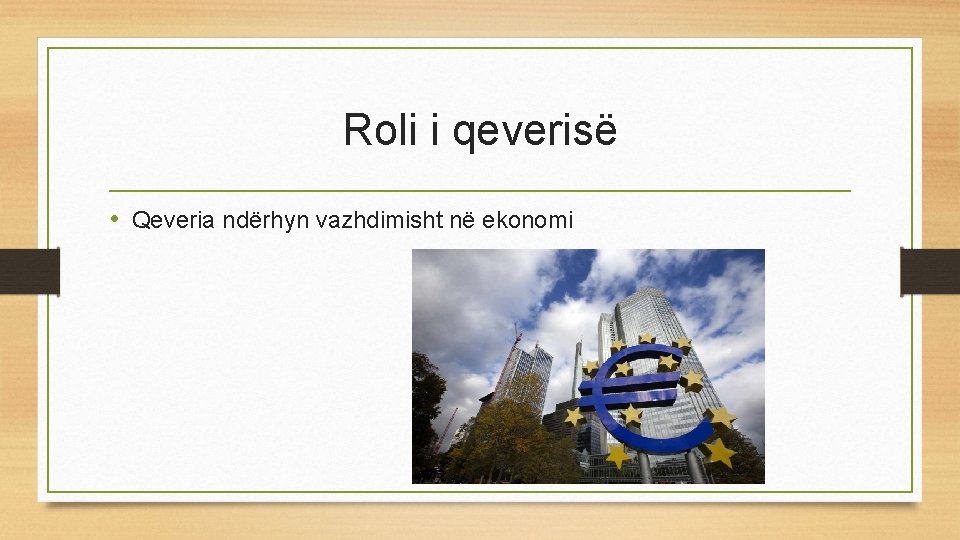 Roli i qeverisë

• Qeveria ndërhyn vazhdimisht në ekonomi